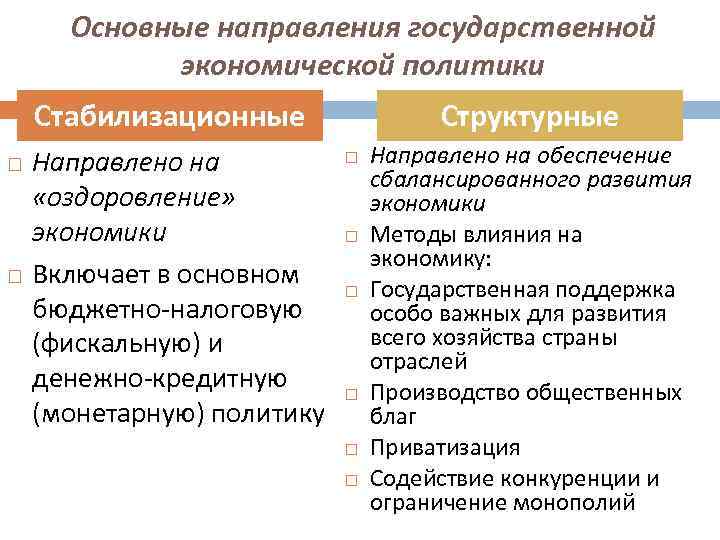 Основные направления государственной экономической политики

Стабилизационные

□ Направлено на «оздоровление» экономики

□ Включает в основном бюджетно-налоговую (фискальную) и денежно-кредитную (монетарную) политику

Структурные

□ Направлено на обеспечение сбалансированного развития экономики

□ Методы влияния на экономику:

□ Государственная поддержка особо важных для развития всего хозяйства страны отраслей

□ Производство общественных благ

□ Приватизация

□ Содействие конкуренции и ограничение монополий